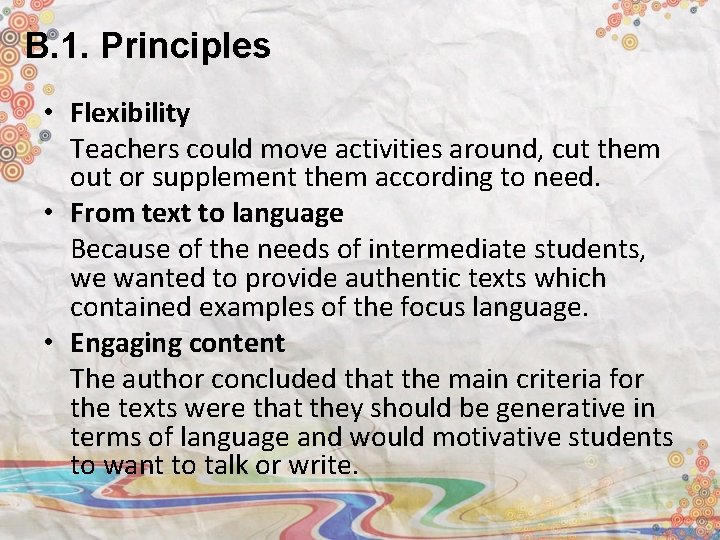 B.1. Principles

• Flexibility
Teachers could move activities around, cut them out or supplement them according to need.

• From text to language
Because of the needs of intermediate students, we wanted to provide authentic texts which contained examples of the focus language.

• Engaging content
The author concluded that the main criteria for the texts were that they should be generative in terms of language and would motivative students to want to talk or write.